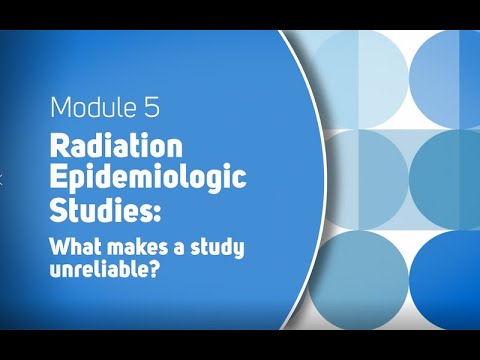 Module 5

Radiation Epidemiologic Studies:

What makes a study unreliable?